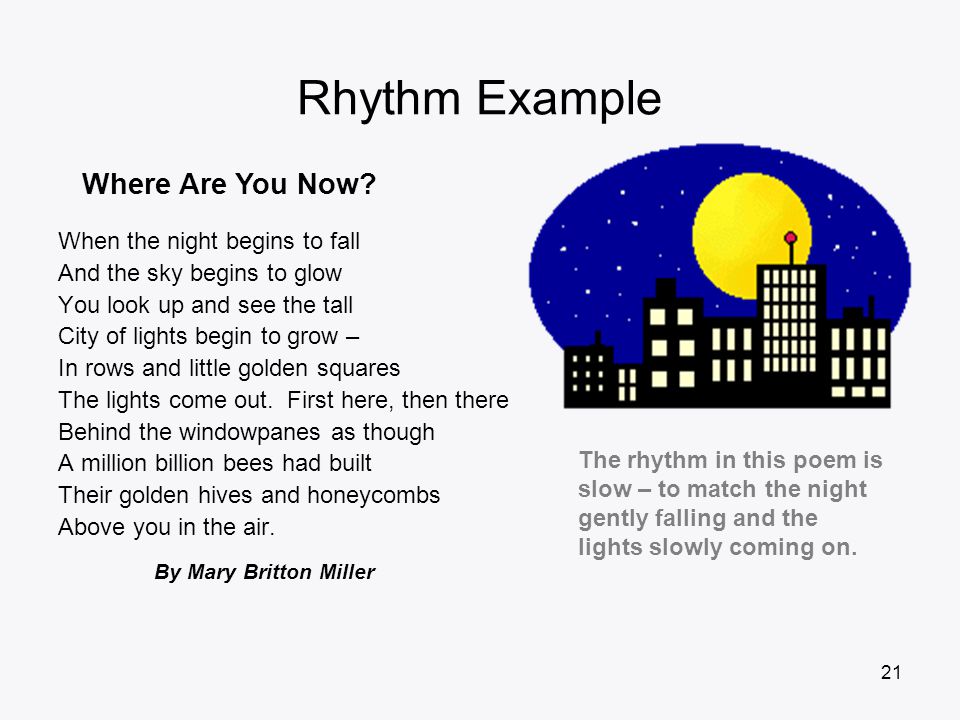 Rhythm Example

Where Are You Now?

When the night begins to fall
And the sky begins to glow
You look up and see the tall
City of lights begin to grow –
In rows and little golden squares
The lights come out. First here, then there
Behind the windowpanes as though
A million billion bees had built
Their golden hives and honeycombs
Above you in the air.

By Mary Britton Miller

The rhythm in this poem is slow – to match the night gently falling and the lights slowly coming on.

21